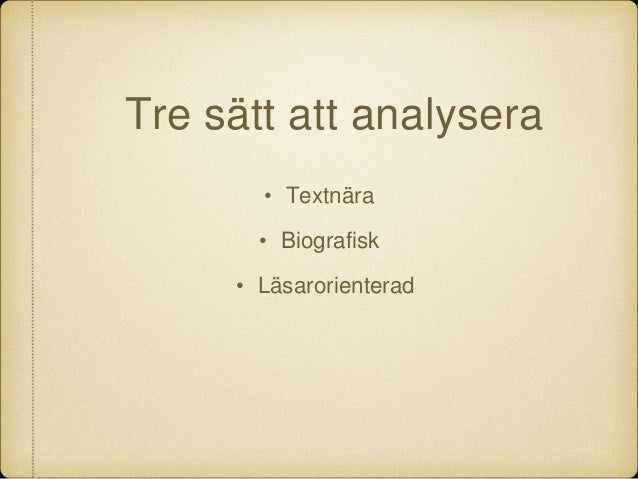 Tre sätt att analysera

• Textnära
• Biografisk
• Läsarorienterad